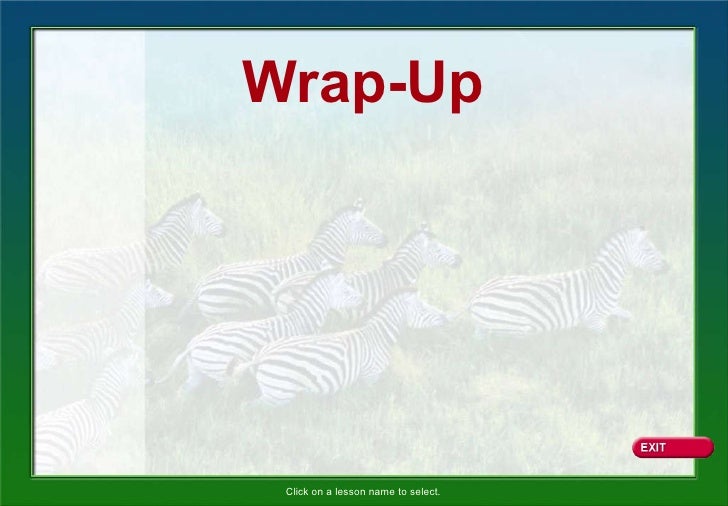 Wrap-Up

EXIT

Click on a lesson name to select.